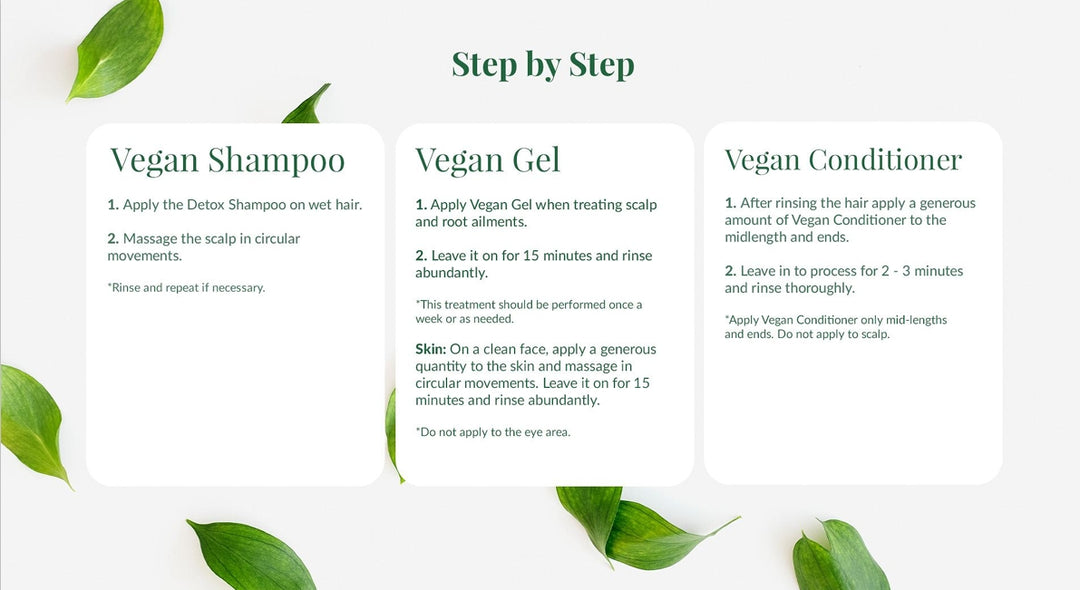 Step by Step

Vegan Shampoo

1. Apply the Detox Shampoo on wet hair.

2. Massage the scalp in circular movements.

*Rinse and repeat if necessary.

Vegan Gel

1. Apply Vegan Gel when treating scalp and root ailments.

2. Leave it on for 15 minutes and rinse abundantly.

*This treatment should be performed once a week or as needed.

Skin: On a clean face, apply a generous quantity to the skin and massage in circular movements. Leave it on for 15 minutes and rinse abundantly.

*Do not apply to the eye area.

Vegan Conditioner

1. After rinsing the hair apply a generous amount of Vegan Conditioner to the midlength and ends.

2. Leave in to process for 2 - 3 minutes and rinse thoroughly.

*Apply Vegan Conditioner only mid-lengths and ends. Do not apply to scalp.